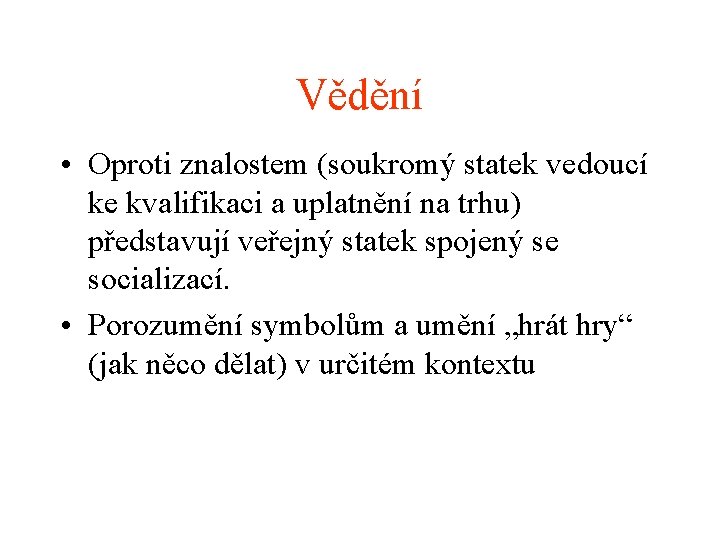 Vědění

• Oproti znalostem (soukromý statek vedoucí ke kvalifikaci a uplatnění na trhu) představují veřejný statek spojený se socializací.
• Porozumění symbolům a umění „hrát hry“ (jak něco dělat) v určitém kontextu